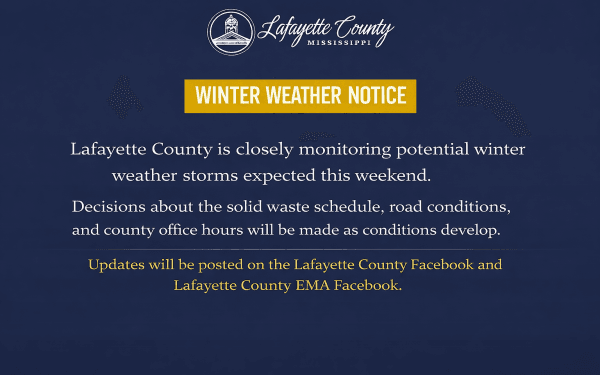 Lafayette County
MISSISSIPPI

WINTER WEATHER NOTICE

Lafayette County is closely monitoring potential winter weather storms expected this weekend.

Decisions about the solid waste schedule, road conditions, and county office hours will be made as conditions develop.

Updates will be posted on the Lafayette County Facebook and Lafayette County EMA Facebook.